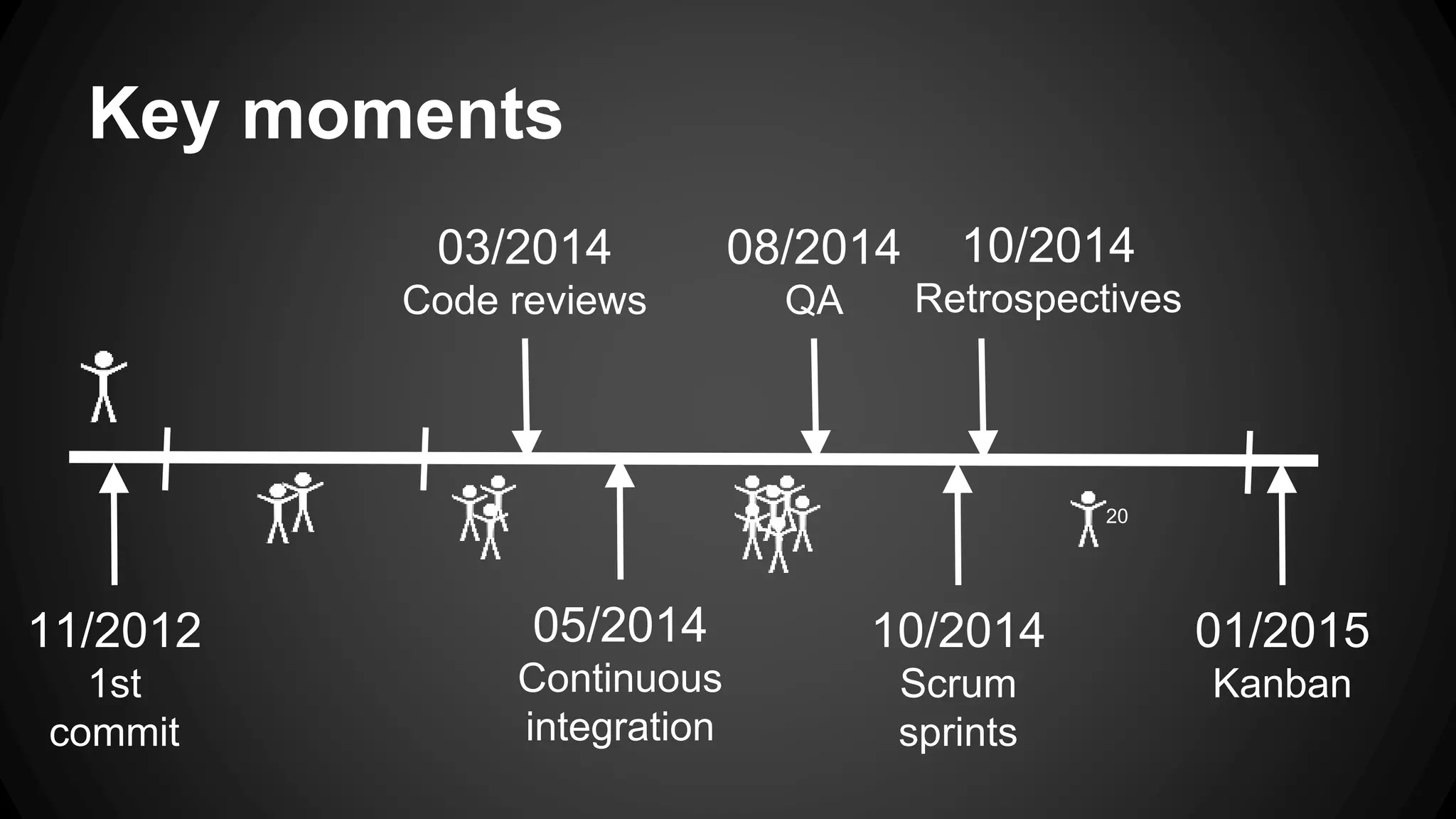 Key moments

03/2014
Code reviews

08/2014
QA

10/2014
Retrospectives

20

11/2012
1st commit

05/2014
Continuous integration

10/2014
Scrum sprints

01/2015
Kanban